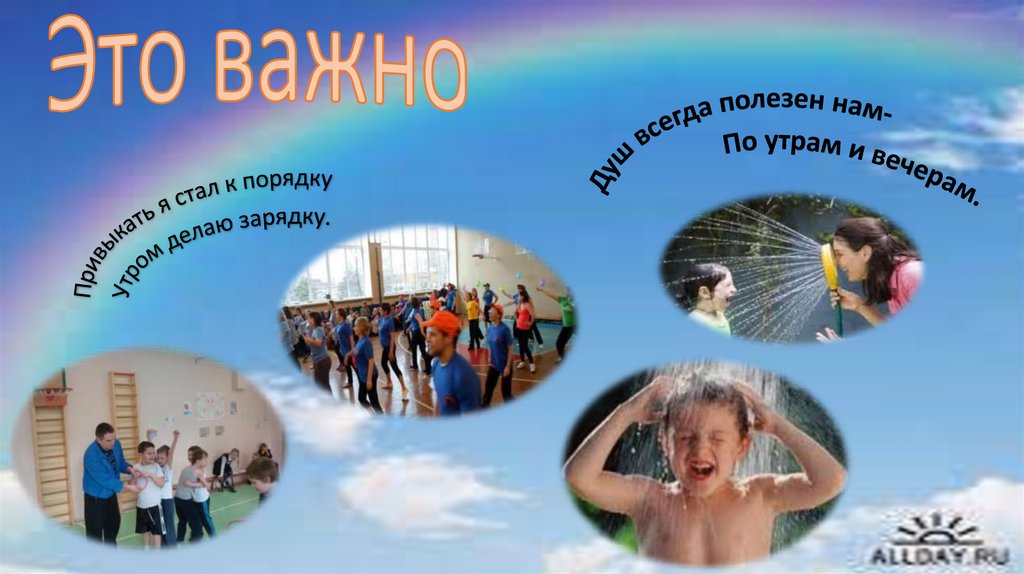 Это важно

Привыкать я стал к порядку
Утром делаю зарядку.

Душ всегда полезен нам-
По утрам и вечерам.

ALLDAY.RU